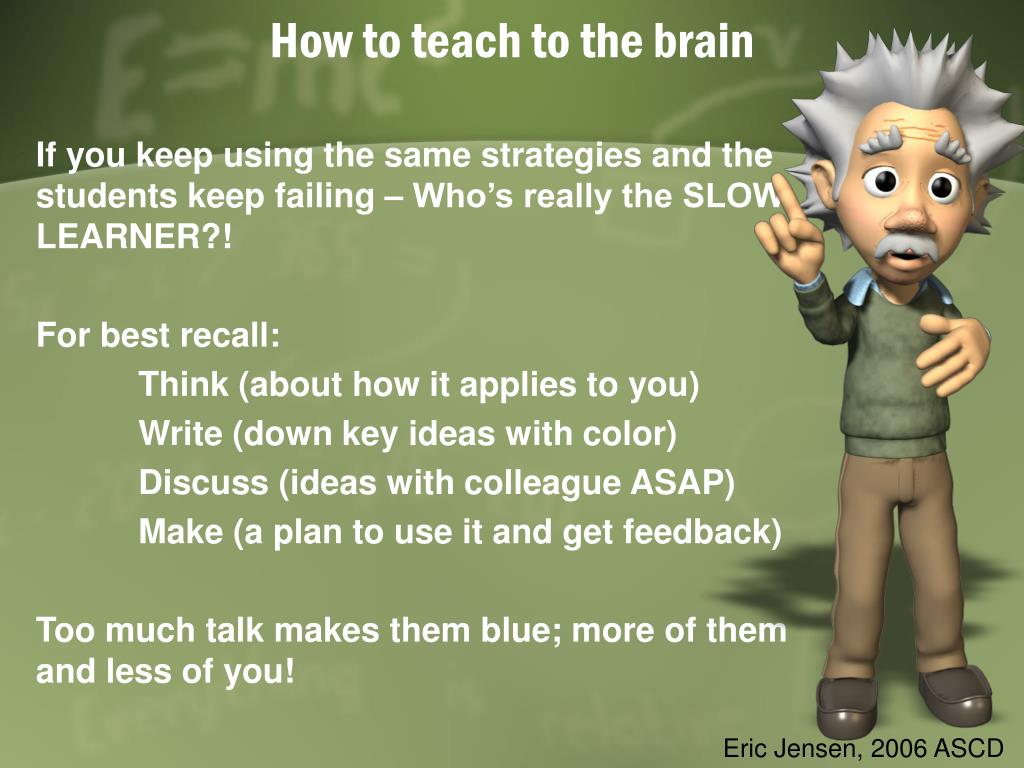 How to teach to the brain

If you keep using the same strategies and the students keep failing – Who's really the SLOW LEARNER?!

For best recall:
Think (about how it applies to you)
Write (down key ideas with color)
Discuss (ideas with colleague ASAP)
Make (a plan to use it and get feedback)

Too much talk makes them blue; more of them and less of you!

Eric Jensen, 2006 ASCD